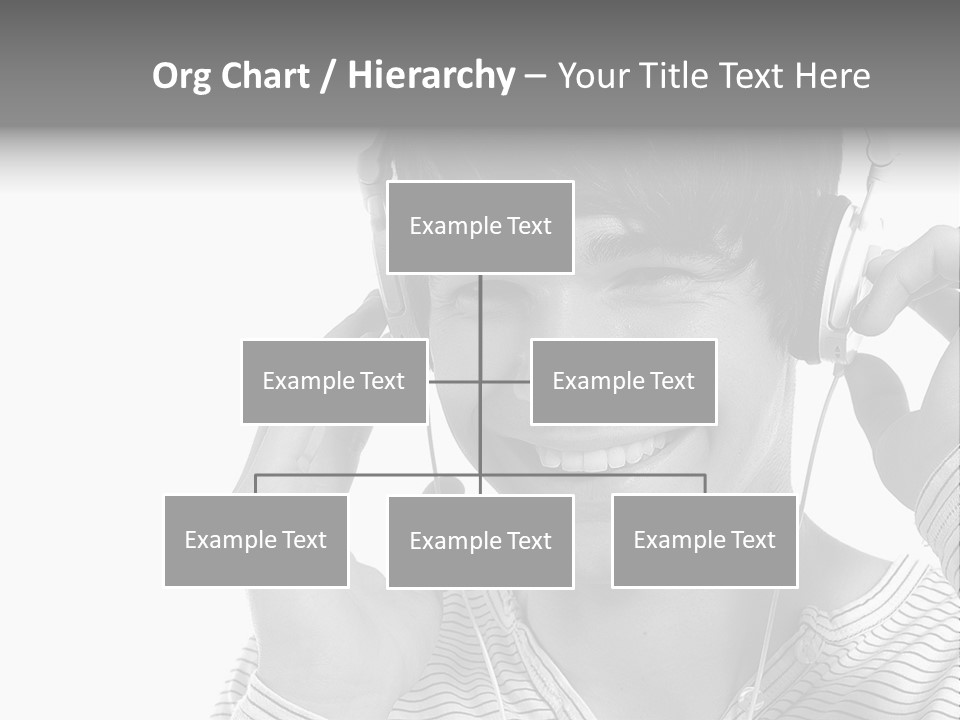 Org Chart / Hierarchy – Your Title Text Here

Example Text

Example Text

Example Text

Example Text

Example Text

Example Text